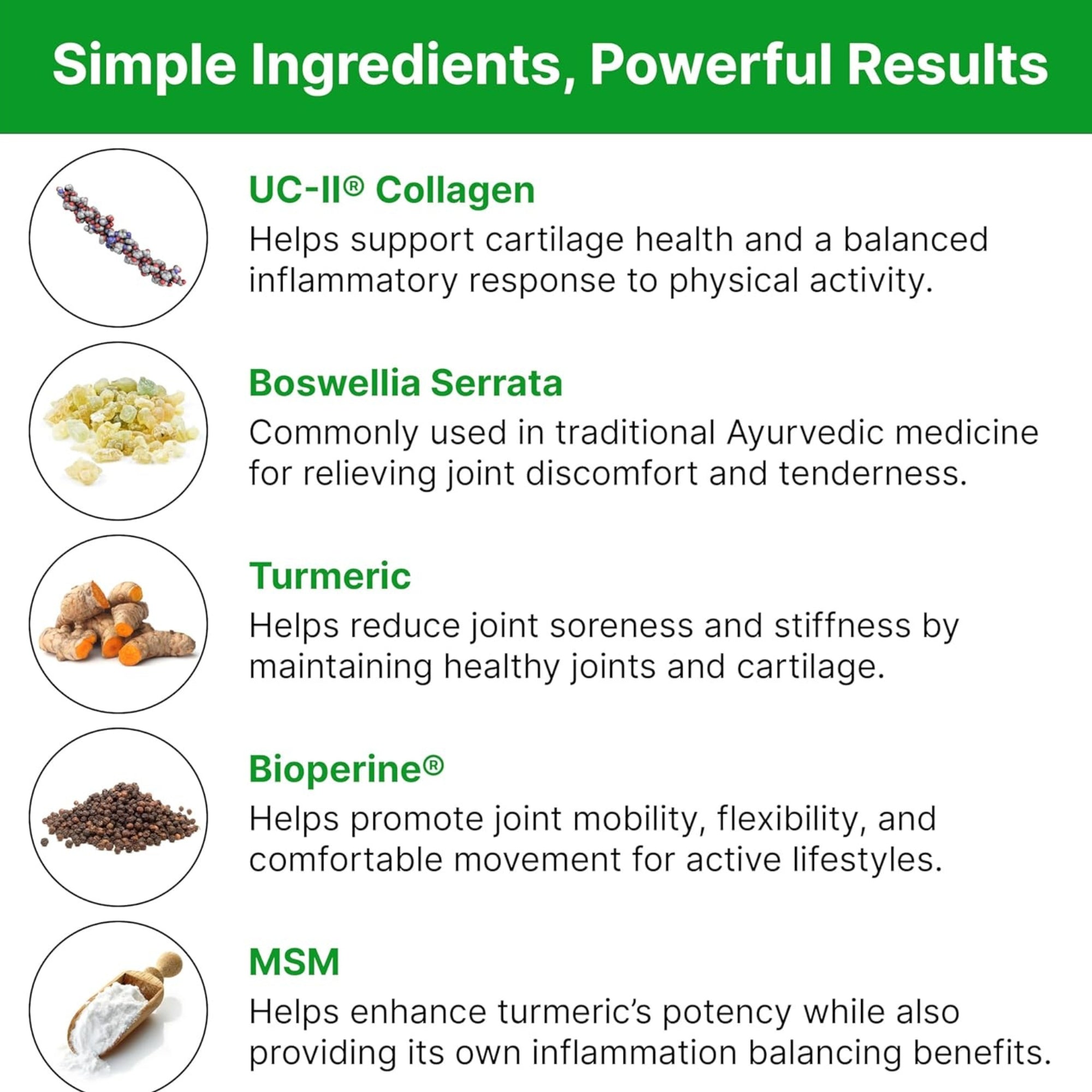 Simple Ingredients, Powerful Results

UC-II® Collagen
Helps support cartilage health and a balanced inflammatory response to physical activity.

Boswellia Serrata
Commonly used in traditional Ayurvedic medicine for relieving joint discomfort and tenderness.

Turmeric
Helps reduce joint soreness and stiffness by maintaining healthy joints and cartilage.

Bioperine®
Helps promote joint mobility, flexibility, and comfortable movement for active lifestyles.

MSM
Helps enhance turmeric's potency while also providing its own inflammation balancing benefits.